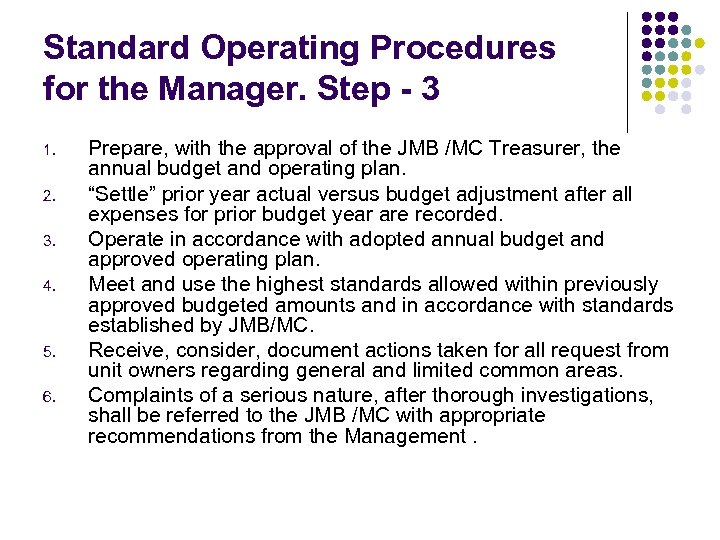 Standard Operating Procedures for the Manager. Step - 3

1. Prepare, with the approval of the JMB /MC Treasurer, the annual budget and operating plan.
2. “Settle” prior year actual versus budget adjustment after all expenses for prior budget year are recorded.
3. Operate in accordance with adopted annual budget and approved operating plan.
4. Meet and use the highest standards allowed within previously approved budgeted amounts and in accordance with standards established by JMB/MC.
5. Receive, consider, document actions taken for all request from unit owners regarding general and limited common areas.
6. Complaints of a serious nature, after thorough investigations, shall be referred to the JMB /MC with appropriate recommendations from the Management .